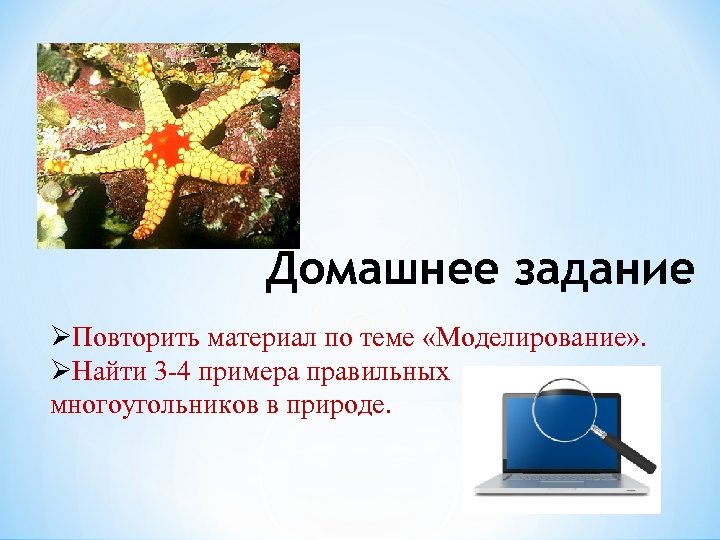 Домашнее задание

➢Повторить материал по теме «Моделирование».

➢Найти 3-4 примера правильных многоугольников в природе.